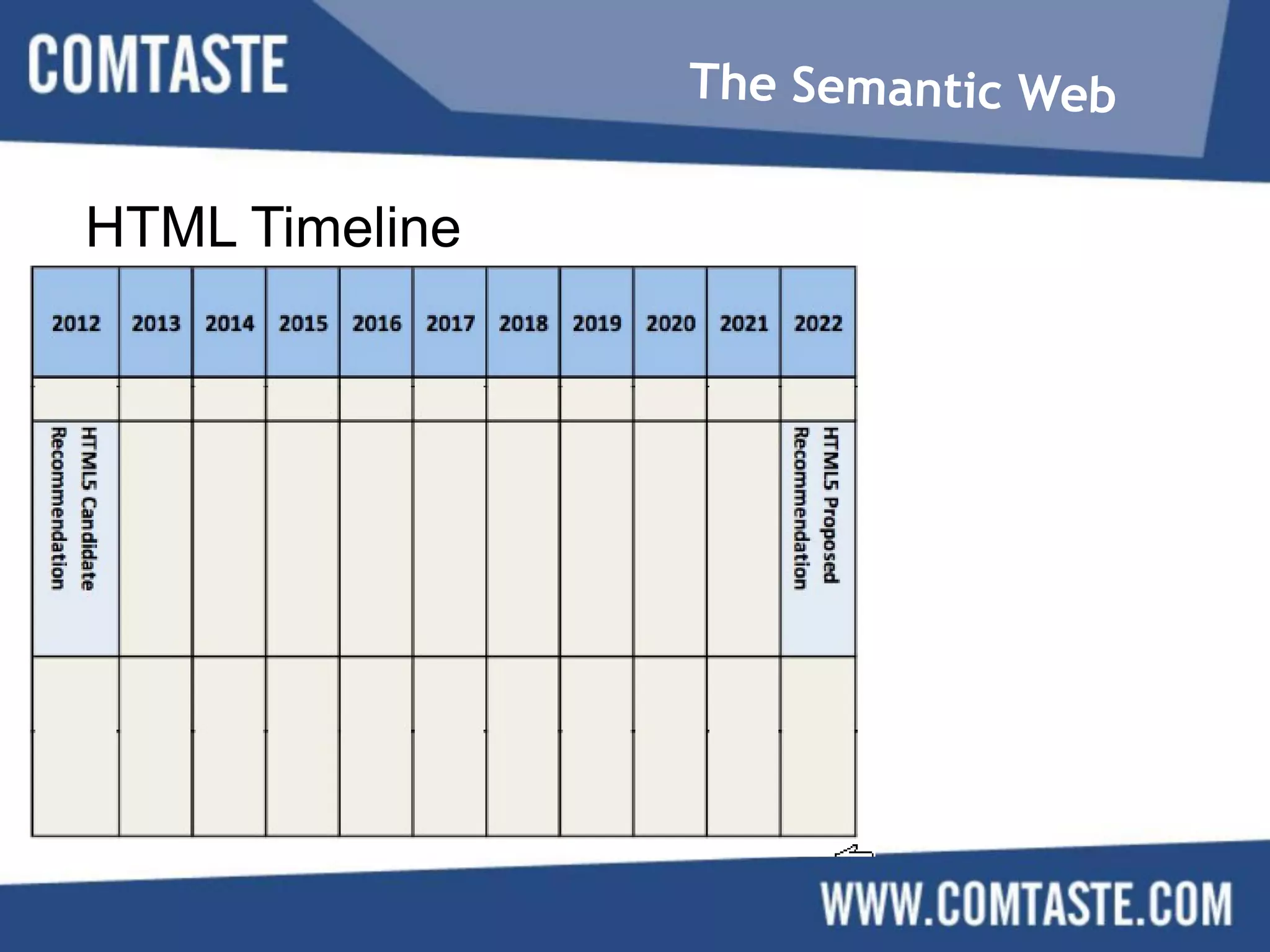 COMTASTE

The Semantic Web

HTML Timeline

| 2012 | 2013 | 2014 | 2015 | 2016 | 2017 | 2018 | 2019 | 2020 | 2021 | 2022 |
|---|---|---|---|---|---|---|---|---|---|---|
| | | | | | | | | | | |
| HTML5 Candidate Recommendation | | | | | | | | | | HTML5 Proposed Recommendation |
| | | | | | | | | | | |

WWW.COMTASTE.COM